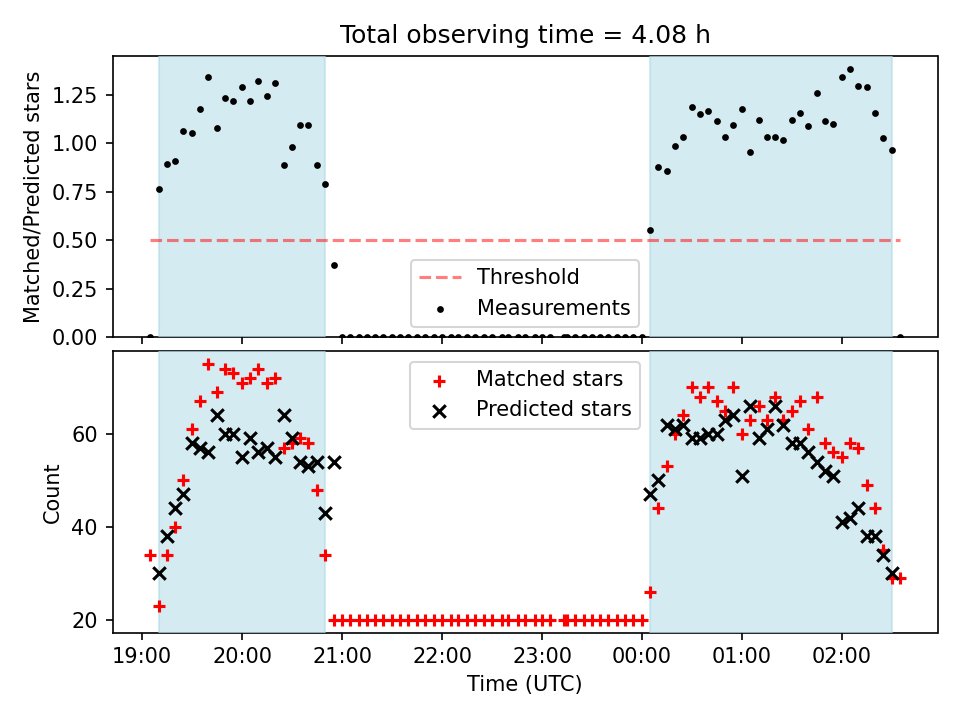 Total observing time = 4.08 h

Matched/Predicted stars

1.25
1.00
0.75
0.50
0.25
0.00

Threshold
Measurements

Count

60
40
20

Matched stars
Predicted stars

19:00 20:00 21:00 22:00 23:00 00:00 01:00 02:00

Time (UTC)